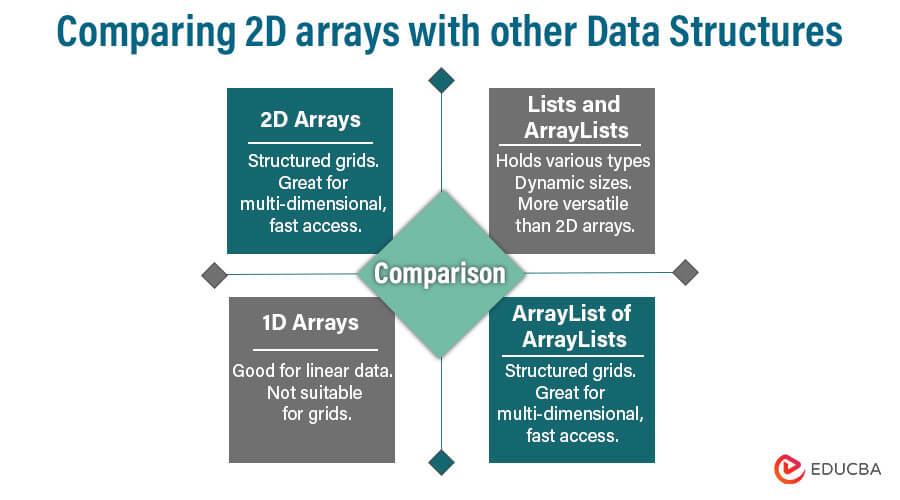 Comparing 2D arrays with other Data Structures

2D Arrays

Structured grids. Great for multi-dimensional, fast access.

Lists and ArrayLists

Holds various types Dynamic sizes. More versatile than 2D arrays.

Comparison

1D Arrays

Good for linear data. Not suitable for grids.

ArrayList of ArrayLists

Structured grids. Great for multi-dimensional, fast access.

EDUCBA